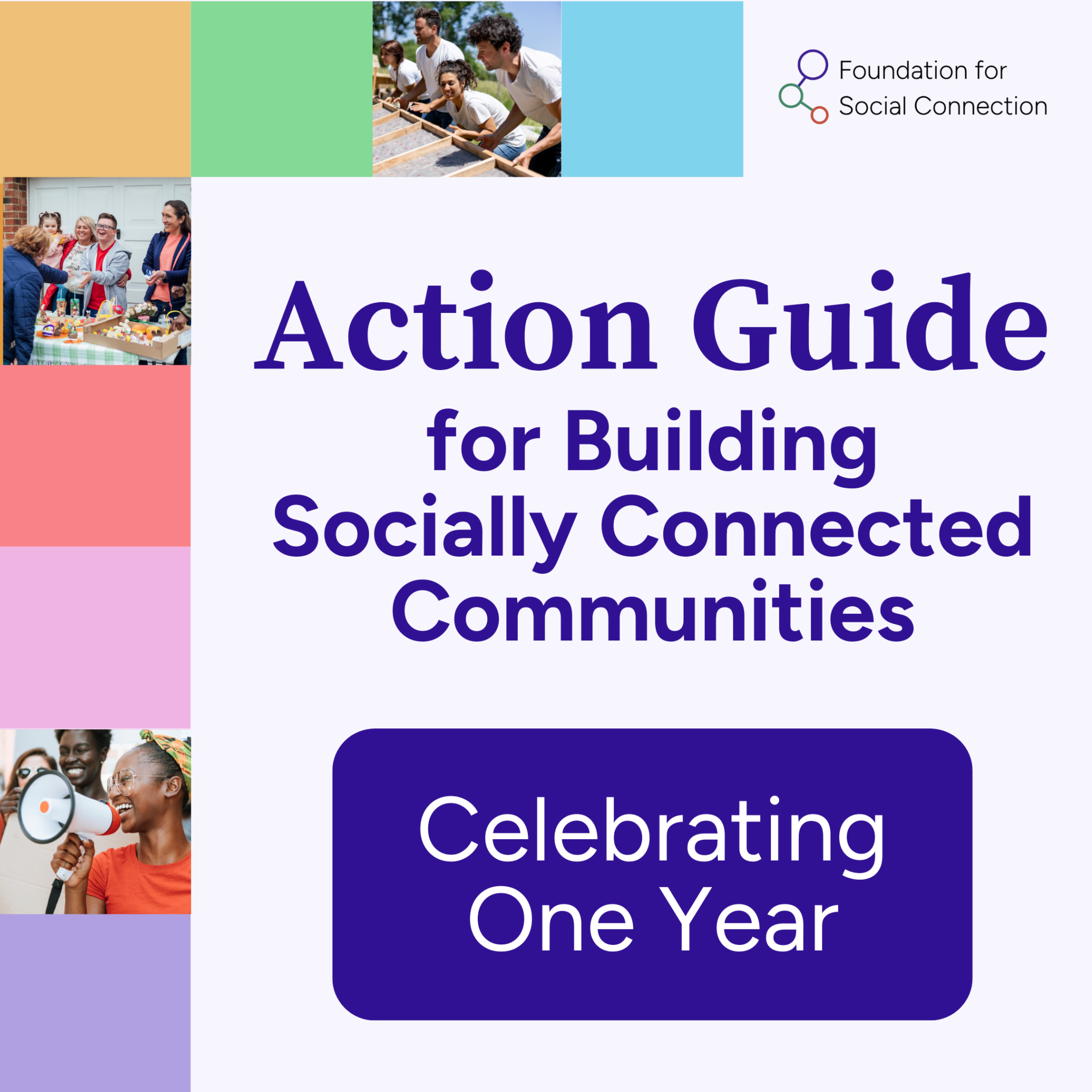 Foundation for
Social Connection

Action Guide
for Building
Socially Connected
Communities

Celebrating
One Year